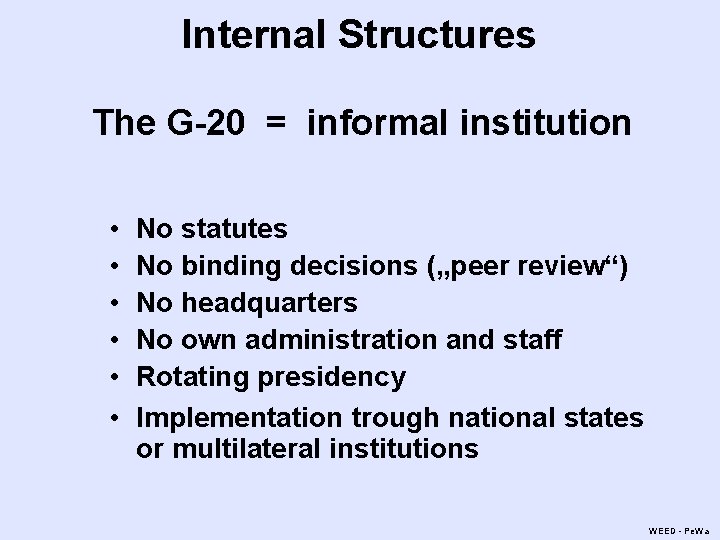 Internal Structures

The G-20 = informal institution

• No statutes
• No binding decisions („peer review“)
• No headquarters
• No own administration and staff
• Rotating presidency
• Implementation trough national states or multilateral institutions

WEED - PeWa